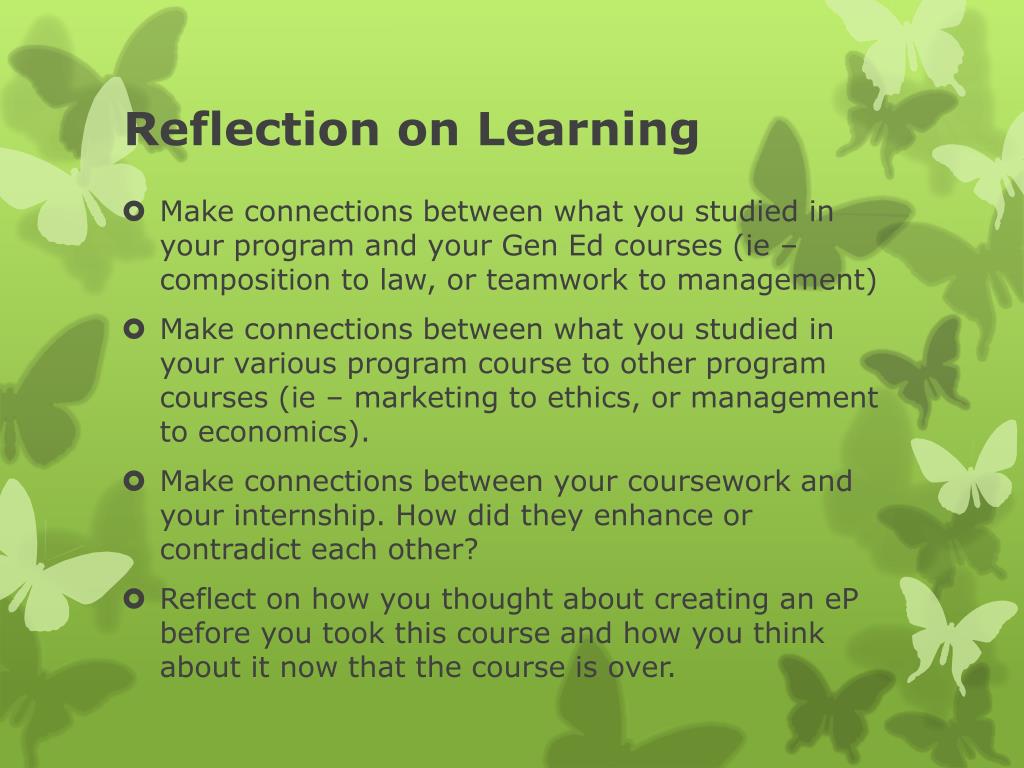 Reflection on Learning

Make connections between what you studied in your program and your Gen Ed courses (ie – composition to law, or teamwork to management)

Make connections between what you studied in your various program course to other program courses (ie – marketing to ethics, or management to economics).

Make connections between your coursework and your internship. How did they enhance or contradict each other?

Reflect on how you thought about creating an eP before you took this course and how you think about it now that the course is over.